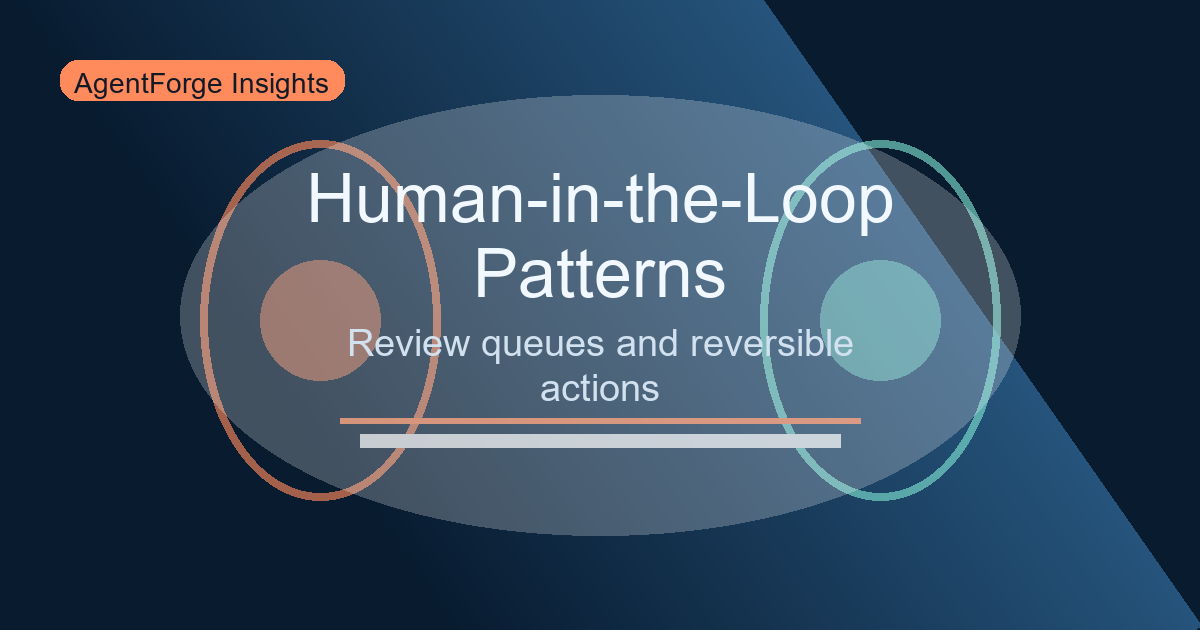 AgentForge Insights

Human-in-the-Loop Patterns

Review queues and reversible actions